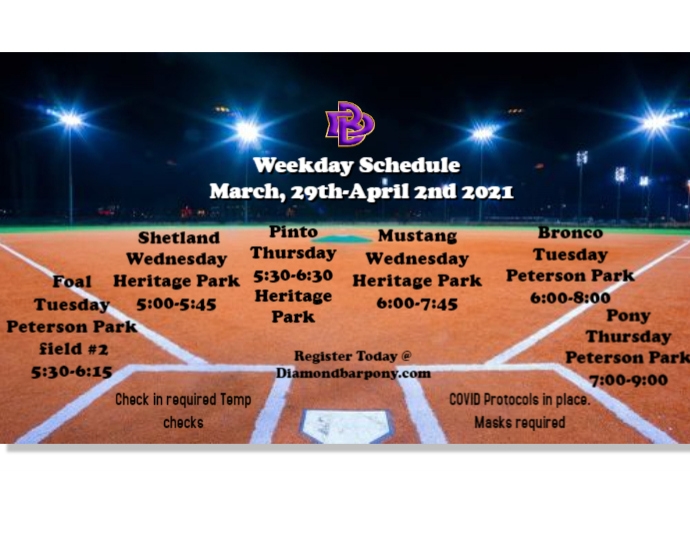 DB

Weekday Schedule
March, 29th-April 2nd 2021

Foal
Tuesday
Peterson Park
field #2
5:30-6:15

Shetland
Wednesday
Heritage Park
5:00-5:45

Pinto
Thursday
5:30-6:30
Heritage
Park

Mustang
Wednesday
Heritage Park
6:00-7:45

Bronco
Tuesday
Peterson Park
6:00-8:00

Pony
Thursday
Peterson Park
7:00-9:00

Register Today @
Diamondbarpony.com

Check in required Temp checks

COVID Protocols in place.
Masks required